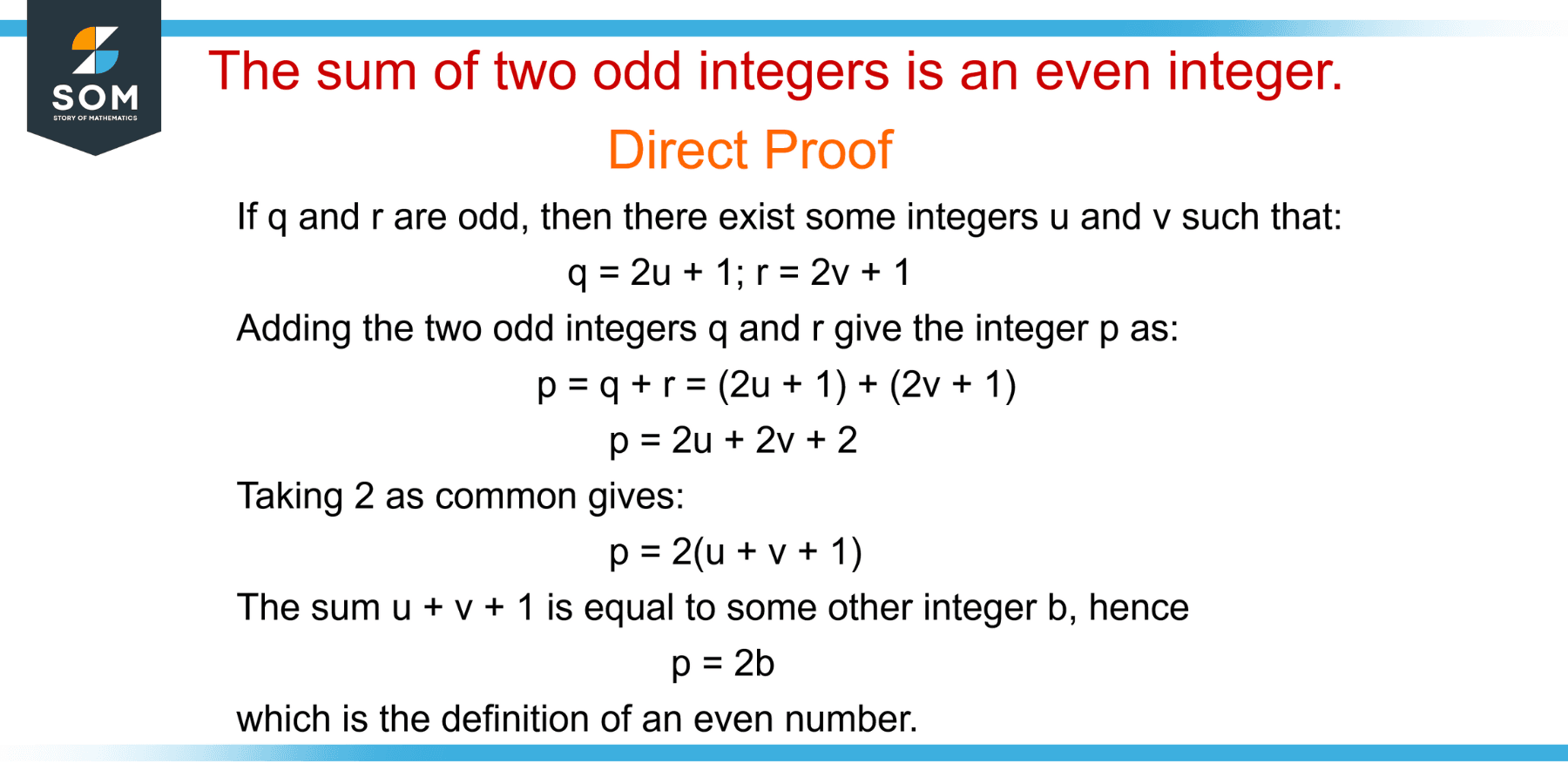 SOM
STORY OF MATHEMATICS

The sum of two odd integers is an even integer.

Direct Proof

If q and r are odd, then there exist some integers u and v such that:

$q = 2u + 1; r = 2v + 1$

Adding the two odd integers q and r give the integer p as:

$p = q + r = (2u + 1) + (2v + 1)$

$p = 2u + 2v + 2$

Taking 2 as common gives:

$p = 2(u + v + 1)$

The sum u + v + 1 is equal to some other integer b, hence

$p = 2b$

which is the definition of an even number.